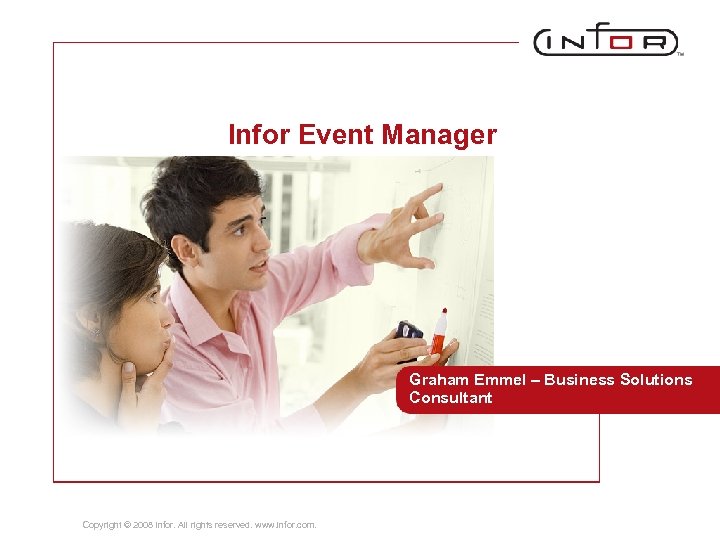 INFOR™

Infor Event Manager

Graham Emmel – Business Solutions Consultant

Copyright © 2008 Infor. All rights reserved. www.infor.com.